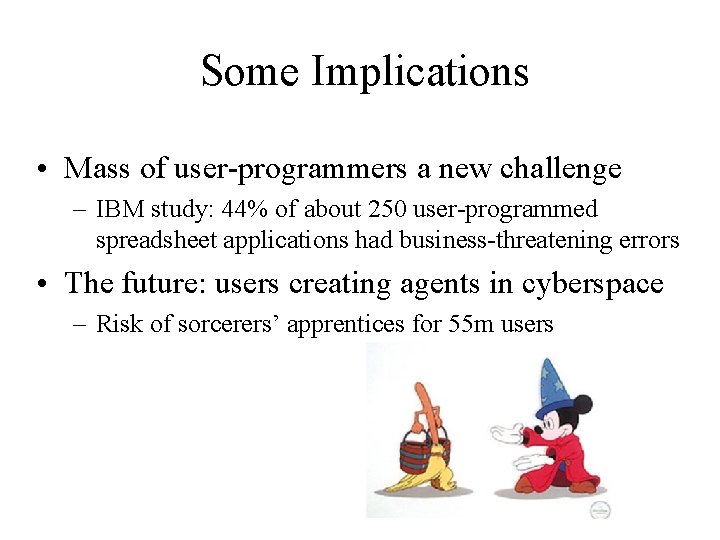 Some Implications

• Mass of user-programmers a new challenge
– IBM study: 44% of about 250 user-programmed spreadsheet applications had business-threatening errors

• The future: users creating agents in cyberspace
– Risk of sorcerers' apprentices for 55m users